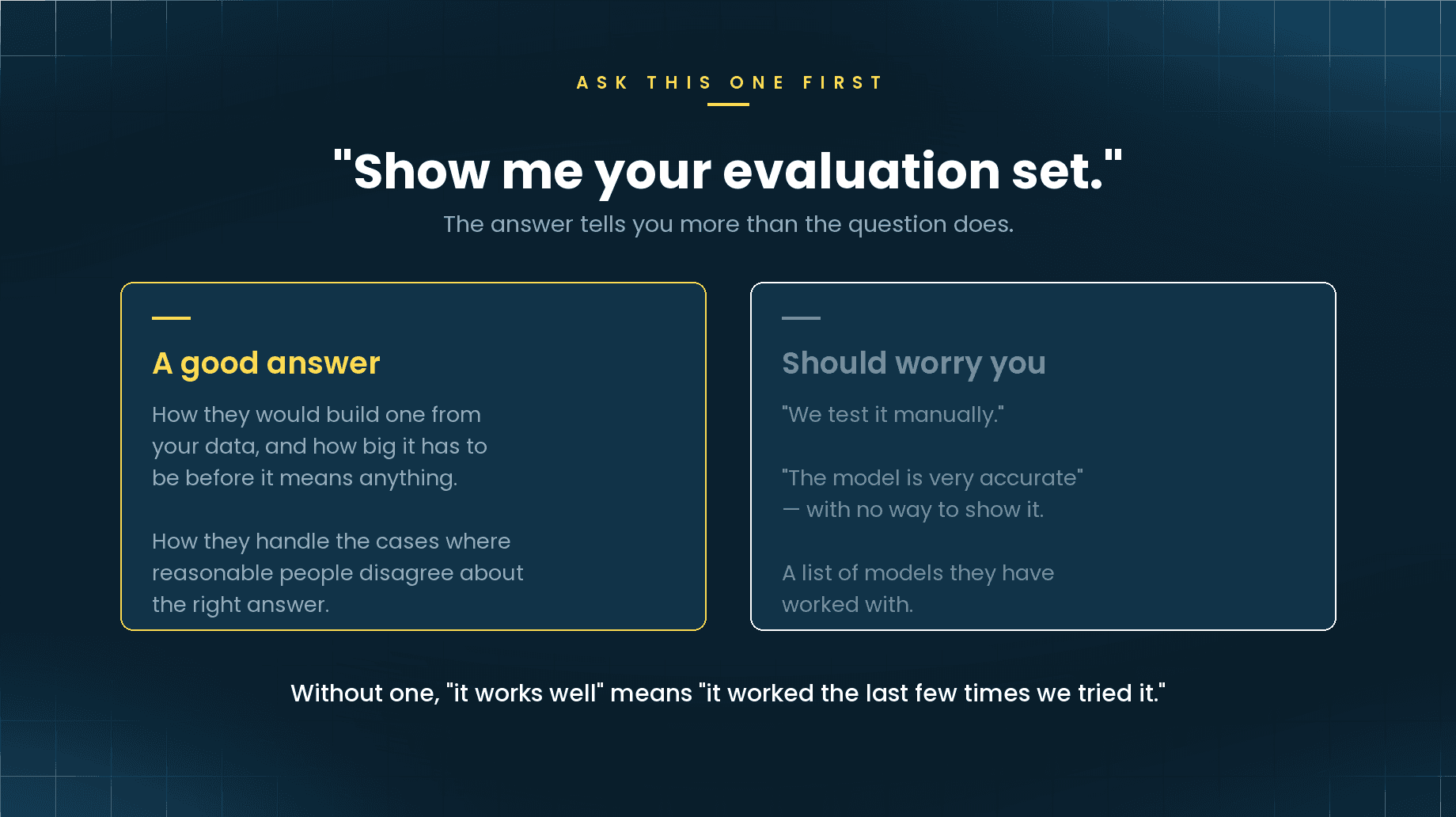 ASK THIS ONE FIRST

"Show me your evaluation set."

The answer tells you more than the question does.

A good answer

How they would build one from your data, and how big it has to be before it means anything.

How they handle the cases where reasonable people disagree about the right answer.

Should worry you

"We test it manually."

"The model is very accurate" — with no way to show it.

A list of models they have worked with.

Without one, "it works well" means "it worked the last few times we tried it."